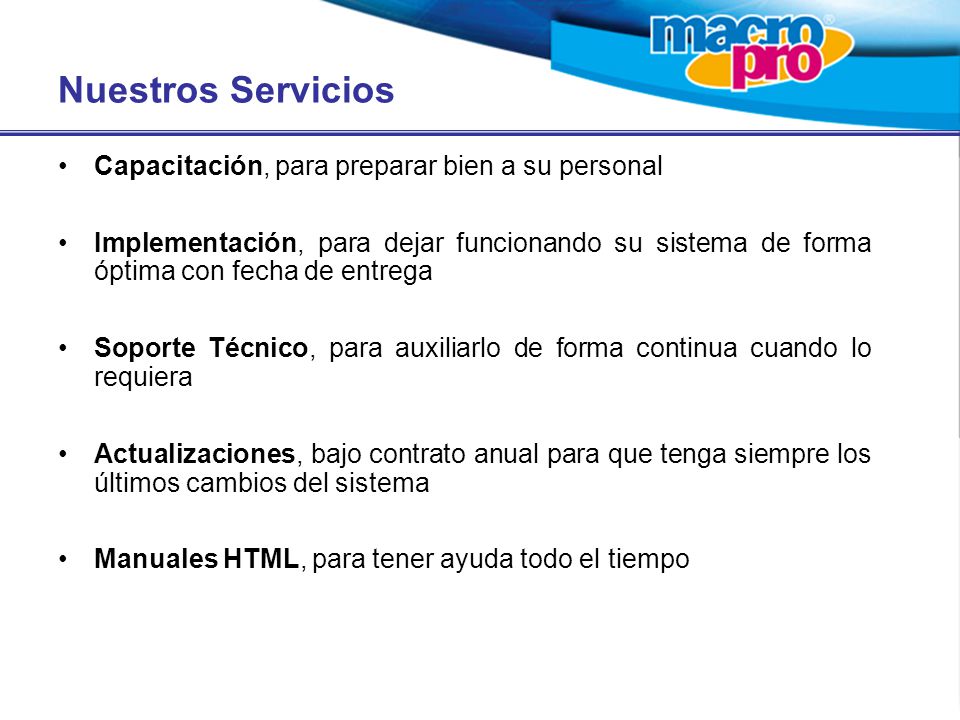 macro pro®

Nuestros Servicios

• Capacitación, para preparar bien a su personal

• Implementación, para dejar funcionando su sistema de forma óptima con fecha de entrega

• Soporte Técnico, para auxiliarlo de forma continua cuando lo requiera

• Actualizaciones, bajo contrato anual para que tenga siempre los últimos cambios del sistema

• Manuales HTML, para tener ayuda todo el tiempo